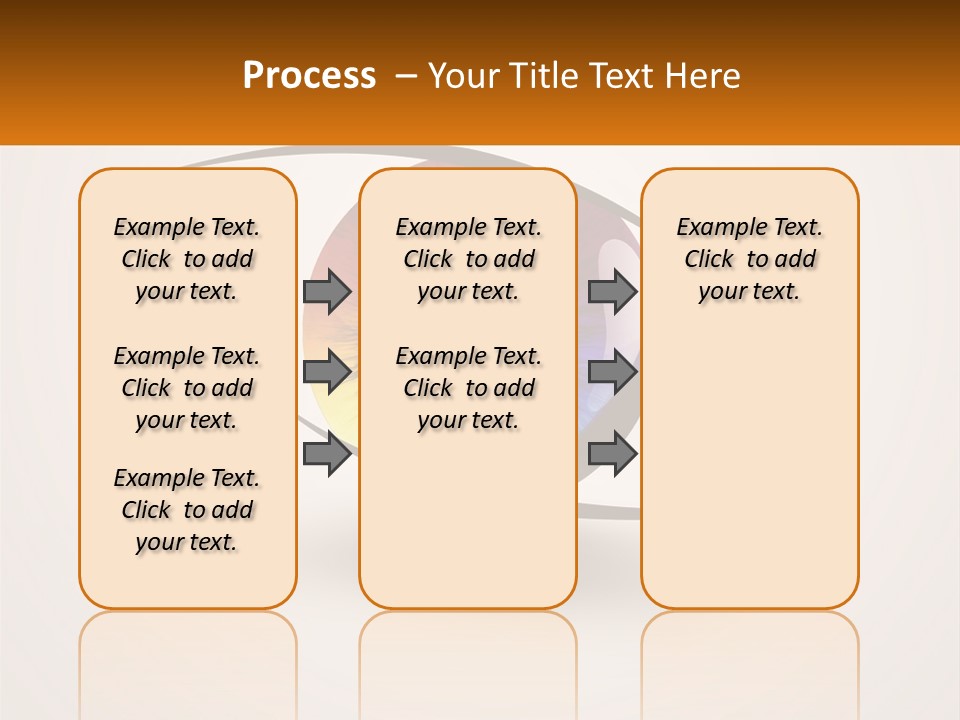 Process – Your Title Text Here

Example Text. Click to add your text.

Example Text. Click to add your text.

Example Text. Click to add your text.

Example Text. Click to add your text.

Example Text. Click to add your text.

Example Text. Click to add your text.